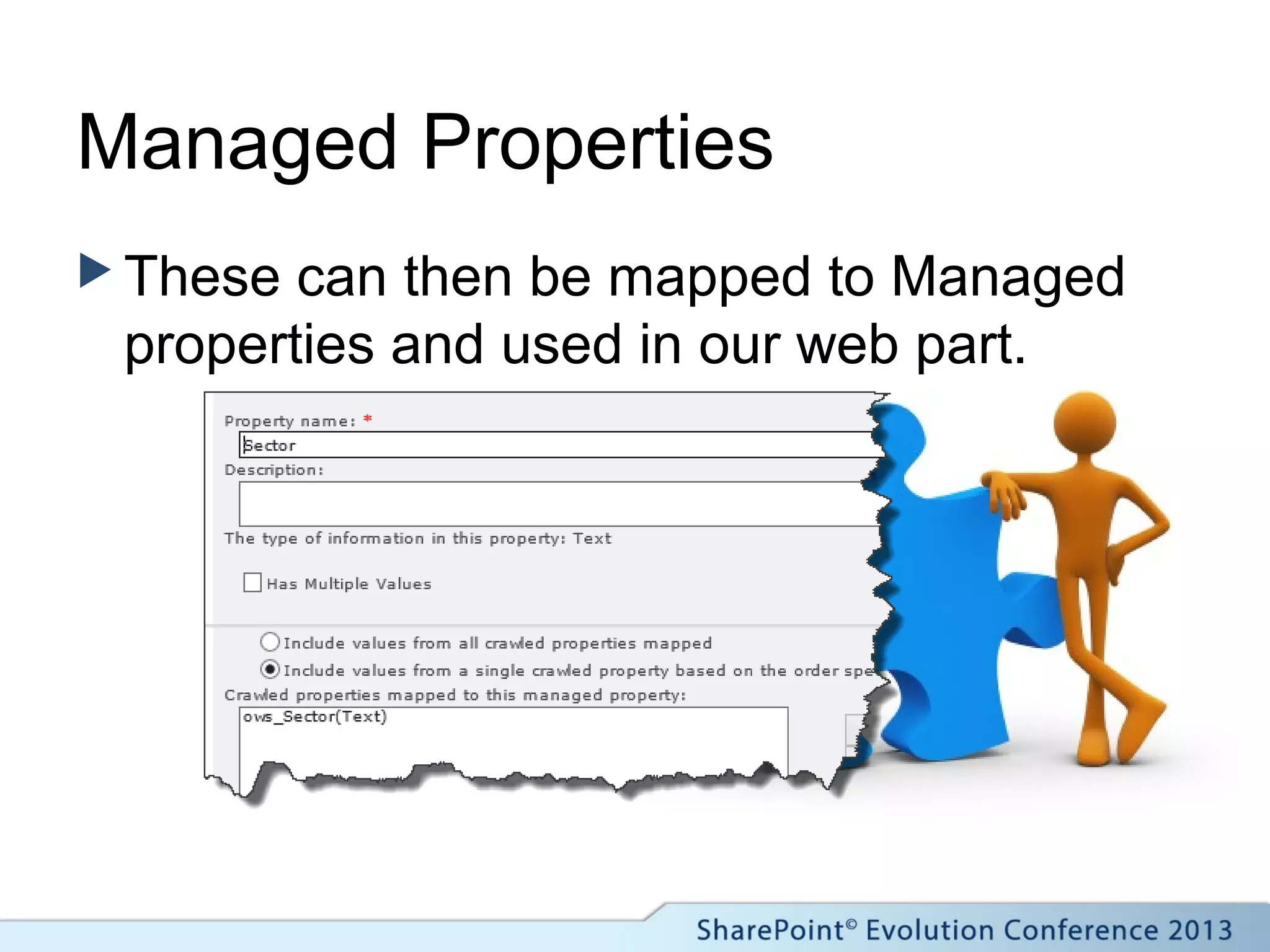 Managed Properties

These can then be mapped to Managed properties and used in our web part.

Property name: *

Sector

Description:

The type of information in this property: Text

Has Multiple Values

Include values from all crawled properties mapped

Include values from a single crawled property based on the order spe

Crawled properties mapped to this managed property:

ows_Sector(Text)

SharePoint© Evolution Conference 2013